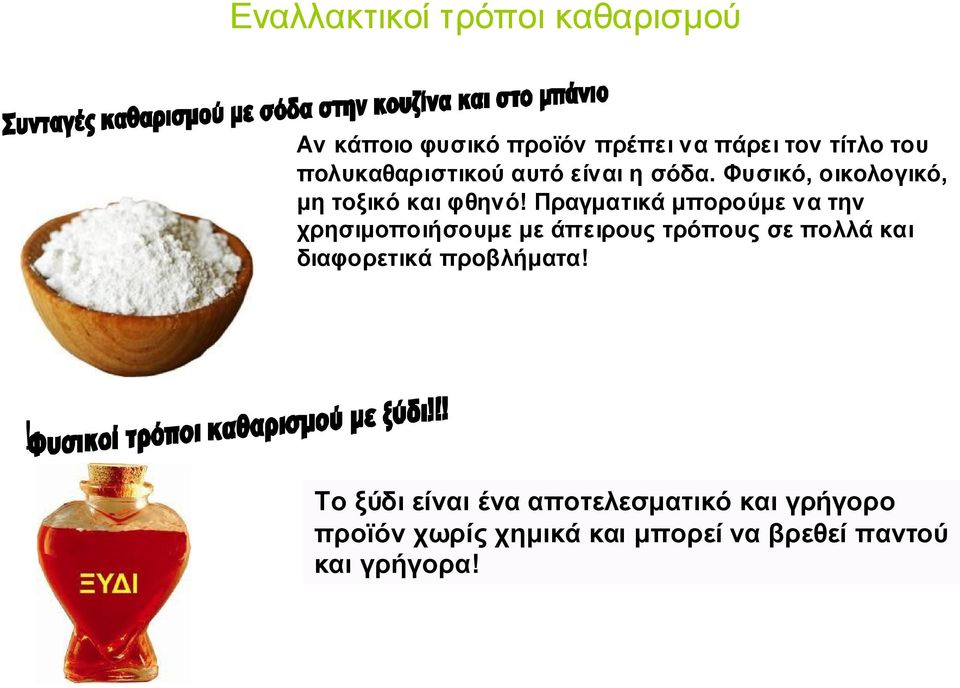 Εναλλακτικοί τρόποι καθαρισμού

Συνταγές καθαρισμού με σόδα στην κουζίνα και στο μπάνιο

Αν κάποιο φυσικό προϊόν πρέπει να πάρει τον τίτλο του πολυκαθαριστικού αυτό είναι η σόδα. Φυσικό, οικολογικό, μη τοξικό και φθηνό! Πραγματικά μπορούμε να την χρησιμοποιήσουμε με άπειρους τρόπους σε πολλά και διαφορετικά προβλήματα!

Φυσικοί τρόποι καθαρισμού με ξύδι!!!

ΞΥΔΙ

Το ξύδι είναι ένα αποτελεσματικό και γρήγορο προϊόν χωρίς χημικά και μπορεί να βρεθεί παντού και γρήγορα!